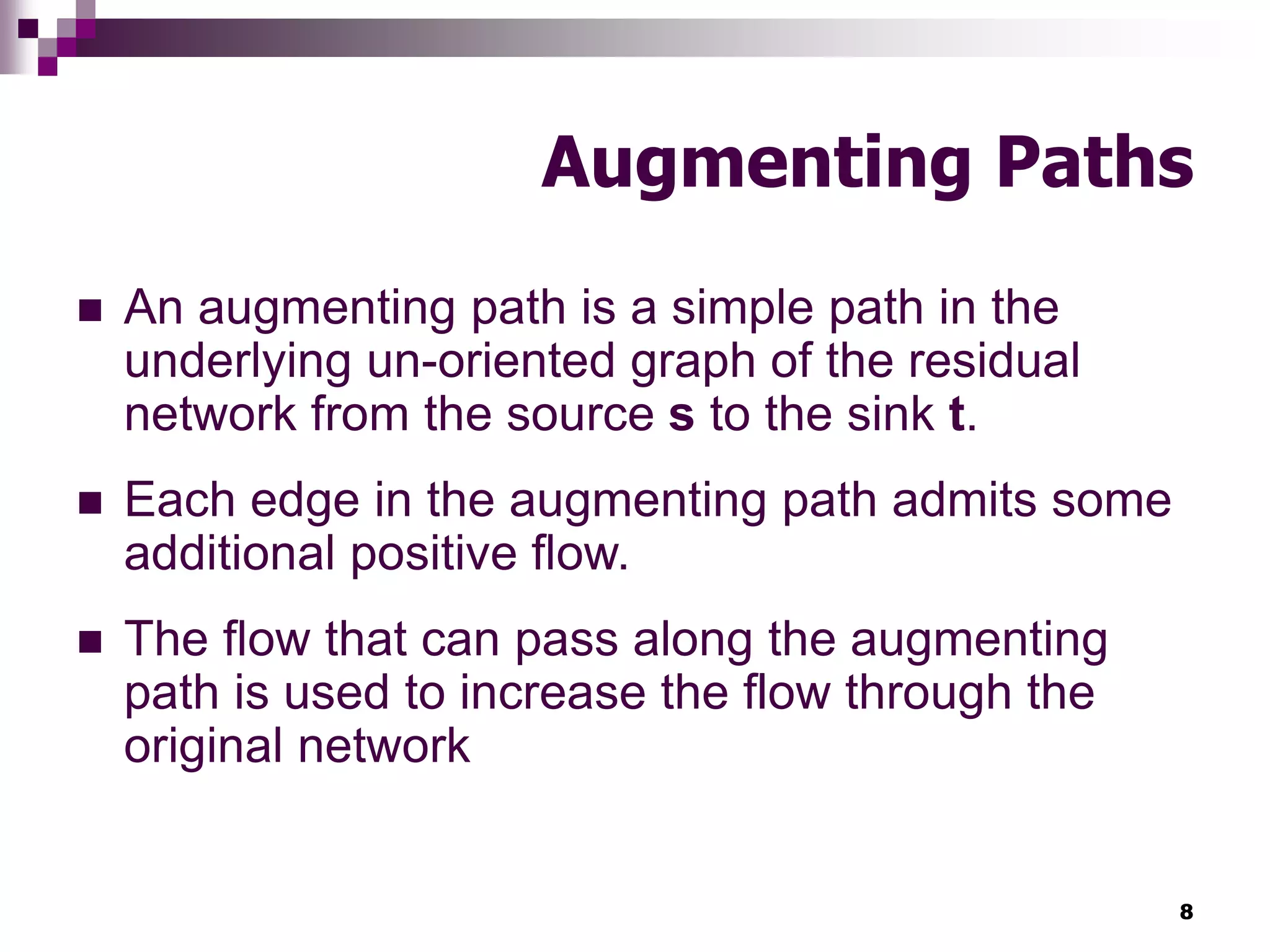 Augmenting Paths

■ An augmenting path is a simple path in the underlying un-oriented graph of the residual network from the source s to the sink t.

■ Each edge in the augmenting path admits some additional positive flow.

■ The flow that can pass along the augmenting path is used to increase the flow through the original network

8